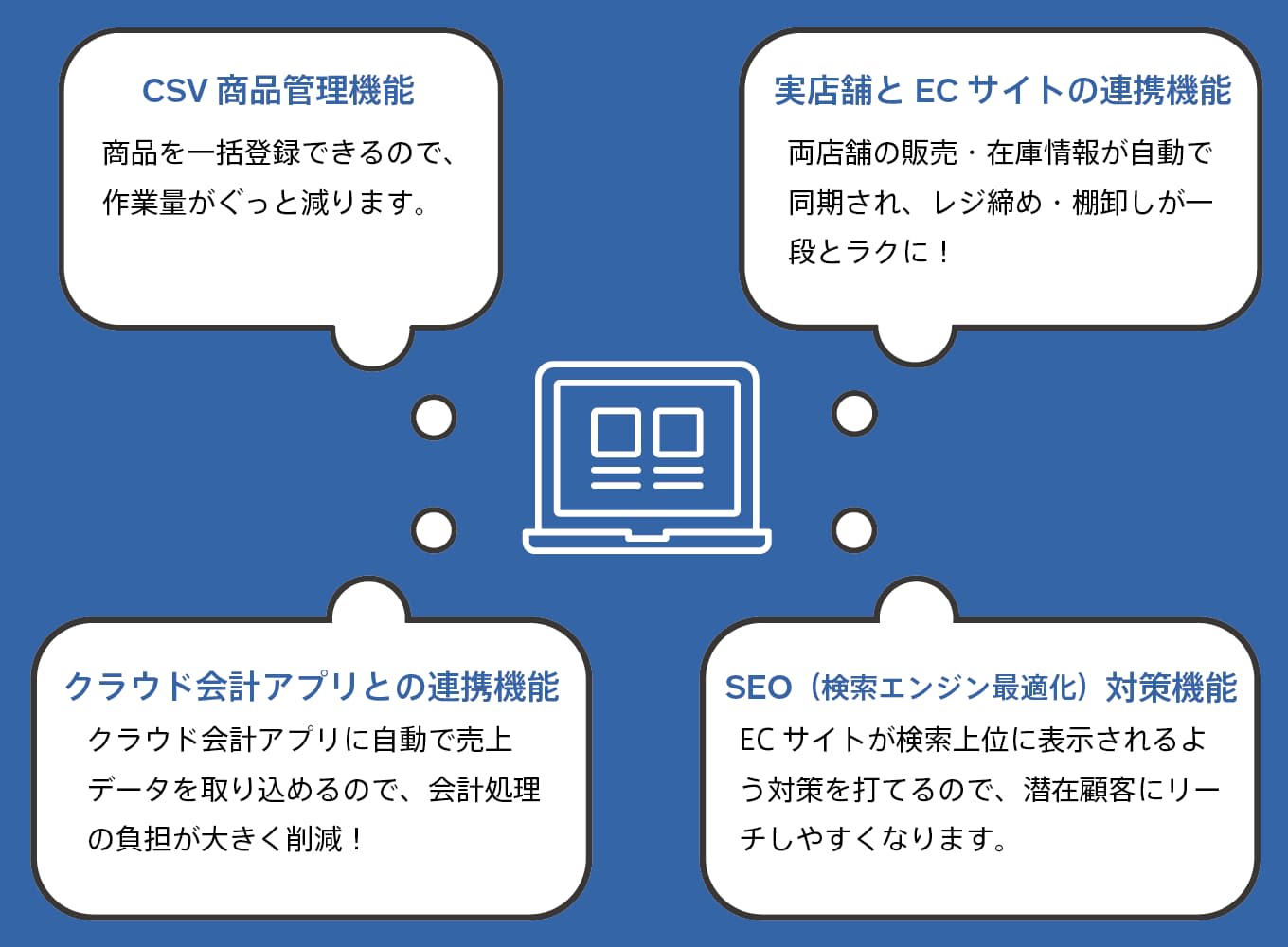 CSV 商品管理機能

商品を一括登録できるので、作業量がぐっと減ります。

実店舗と EC サイトの連携機能

両店舗の販売・在庫情報が自動で同期され、レジ締め・棚卸しが一段とラクに！

クラウド会計アプリとの連携機能

クラウド会計アプリに自動で売上データを取り込めるので、会計処理の負担が大きく削減！

SEO（検索エンジン最適化）対策機能

EC サイトが検索上位に表示されるよう対策を打てるので、潜在顧客にリーチしやすくなります。